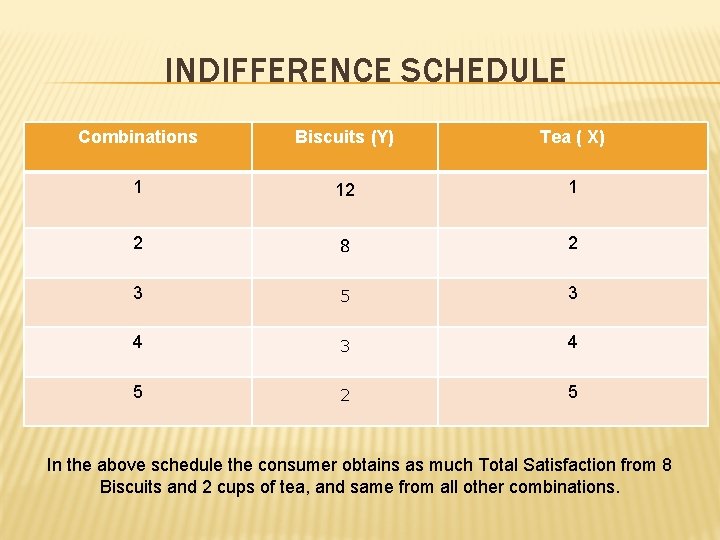 INDIFFERENCE SCHEDULE

| Combinations | Biscuits (Y) | Tea ( X) |
|---|---|---|
| 1 | 12 | 1 |
| 2 | 8 | 2 |
| 3 | 5 | 3 |
| 4 | 3 | 4 |
| 5 | 2 | 5 |

In the above schedule the consumer obtains as much Total Satisfaction from 8 Biscuits and 2 cups of tea, and same from all other combinations.